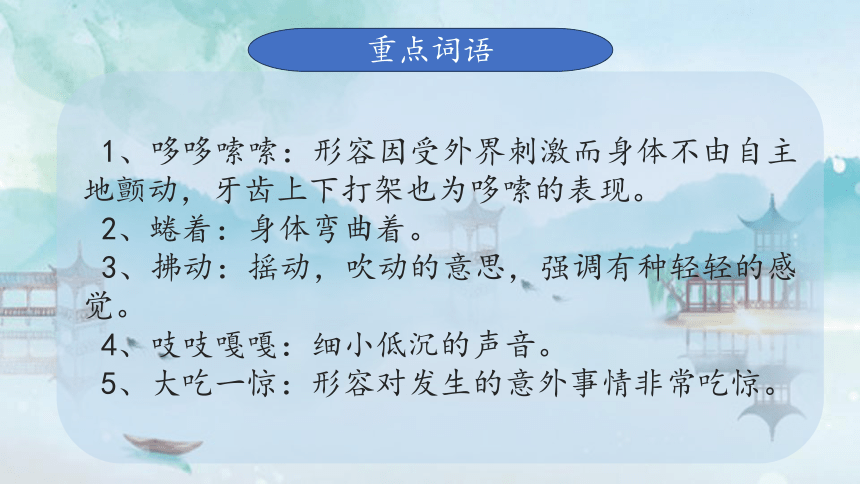 重点词语

1、哆哆嗦嗦：形容因受外界刺激而身体不由自主地颤动，牙齿上下打架也为哆嗦的表现。

2、蜷着：身体弯曲着。

3、拂动：摇动，吹动的意思，强调有种轻轻的感觉。

4、吱吱嘎嘎：细小低沉的声音。

5、大吃一惊：形容对发生的意外事情非常吃惊。